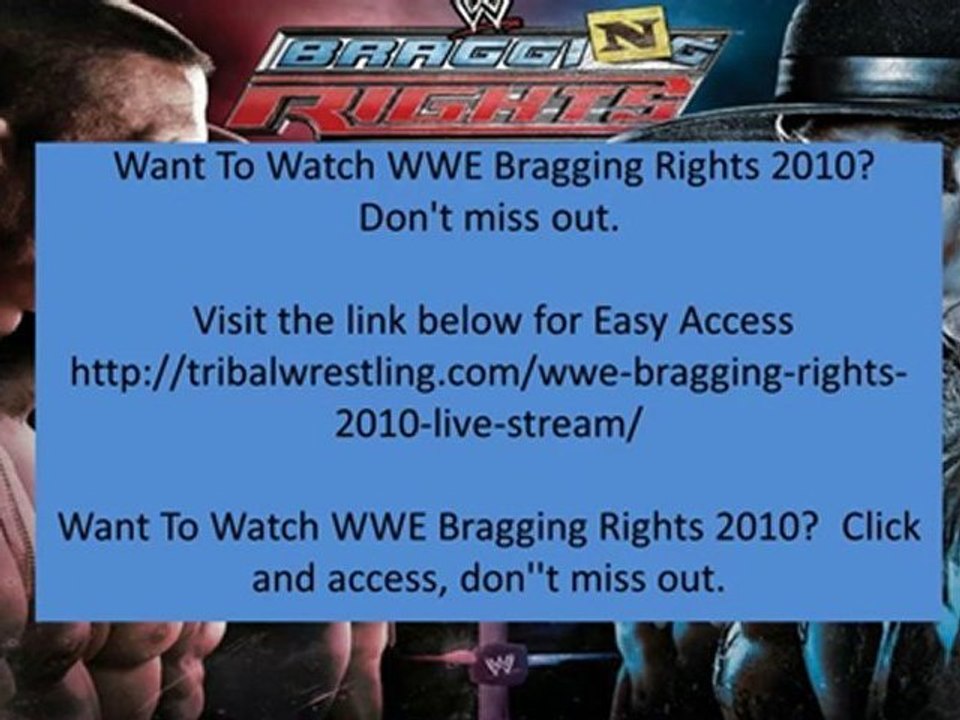 BRAGGING RIGHTS

Want To Watch WWE Bragging Rights 2010? Don't miss out.

Visit the link below for Easy Access http://tribalwrestling.com/wwe-bragging-rights-2010-live-stream/

Want To Watch WWE Bragging Rights 2010? Click and access, don''t miss out.